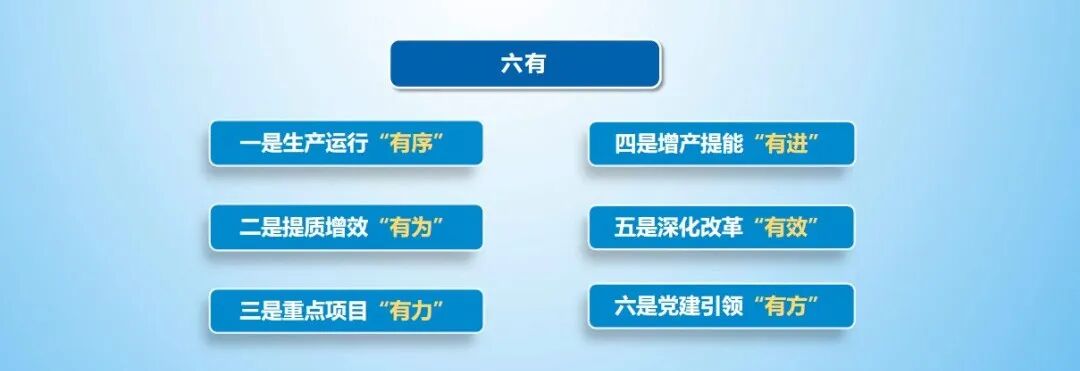 六有

一是生产运行“有序”

二是提质增效“有为”

三是重点项目“有力”

四是增产提能“有进”

五是深化改革“有效”

六是党建引领“有方”